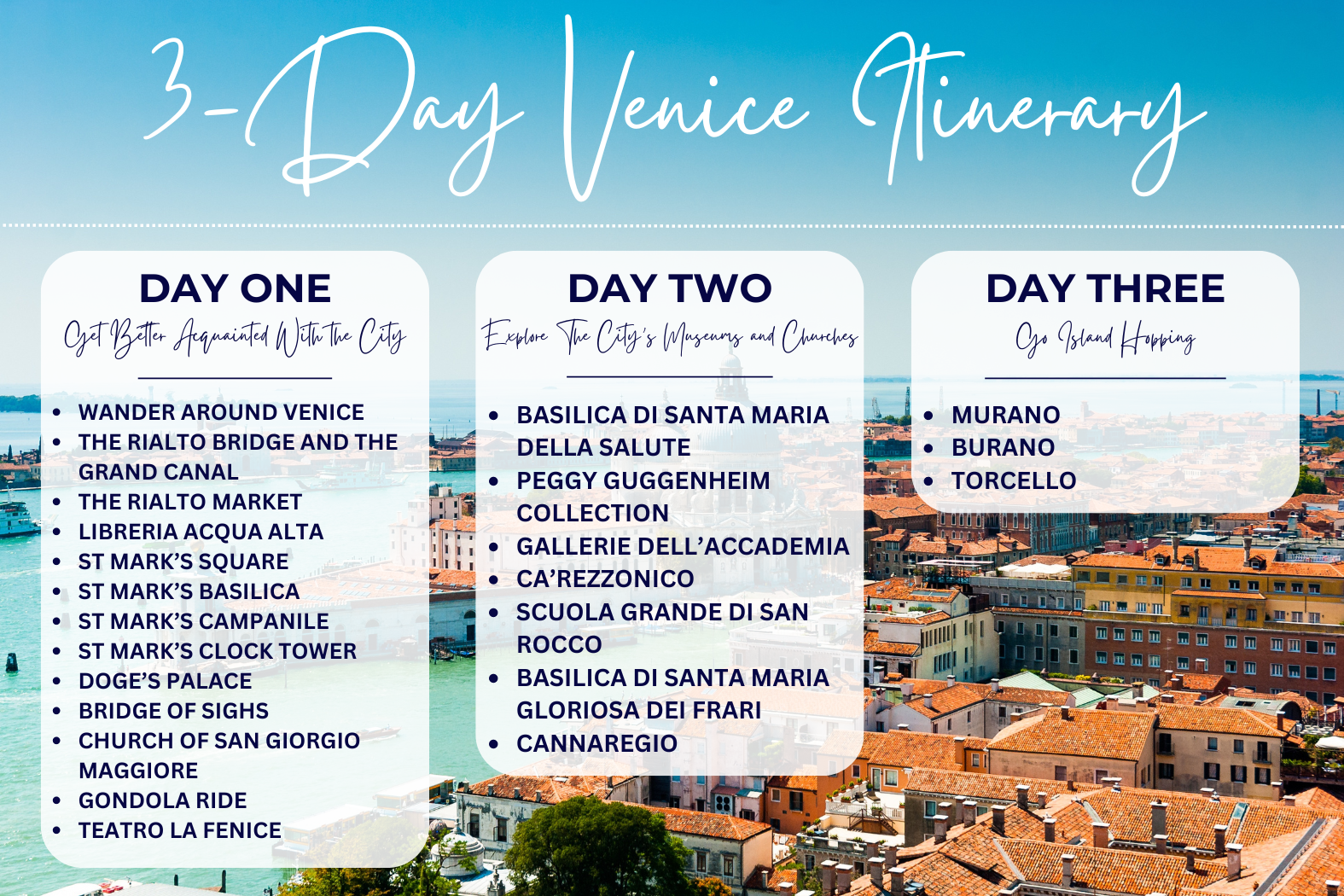 3-Day Venice Itinerary

DAY ONE
Get Better Acquainted With the City

- WANDER AROUND VENICE
- THE RIALTO BRIDGE AND THE GRAND CANAL
- THE RIALTO MARKET
- LIBRERIA ACQUA ALTA
- ST MARK'S SQUARE
- ST MARK'S BASILICA
- ST MARK'S CAMPANILE
- ST MARK'S CLOCK TOWER
- DOGE'S PALACE
- BRIDGE OF SIGHS
- CHURCH OF SAN GIORGIO MAGGIORE
- GONDOLA RIDE
- TEATRO LA FENICE

DAY TWO
Explore The City's Museums and Churches

- BASILICA DI SANTA MARIA DELLA SALUTE
- PEGGY GUGGENHEIM COLLECTION
- GALLERIE DELL'ACCADEMIA
- CA'REZZONICO
- SCUOLA GRANDE DI SAN ROCCO
- BASILICA DI SANTA MARIA GLORIOSA DEI FRARI
- CANNAREGIO

DAY THREE
Go Island Hopping

- MURANO
- BURANO
- TORCELLO